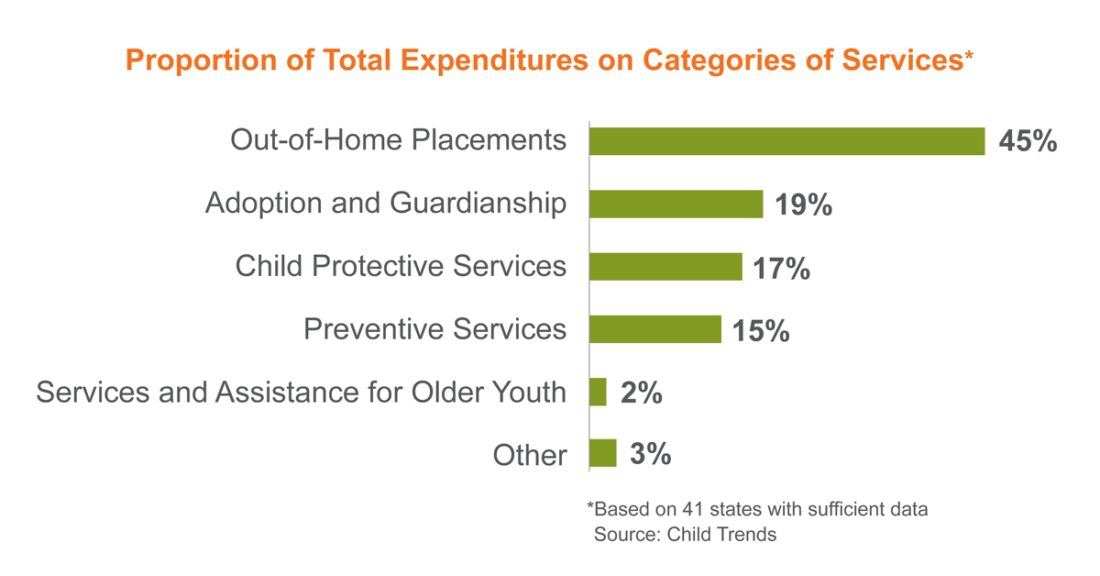 Proportion of Total Expenditures on Categories of Services*

Out-of-Home Placements 45%

Adoption and Guardianship 19%

Child Protective Services 17%

Preventive Services 15%

Services and Assistance for Older Youth 2%

Other 3%

*Based on 41 states with sufficient data
Source: Child Trends